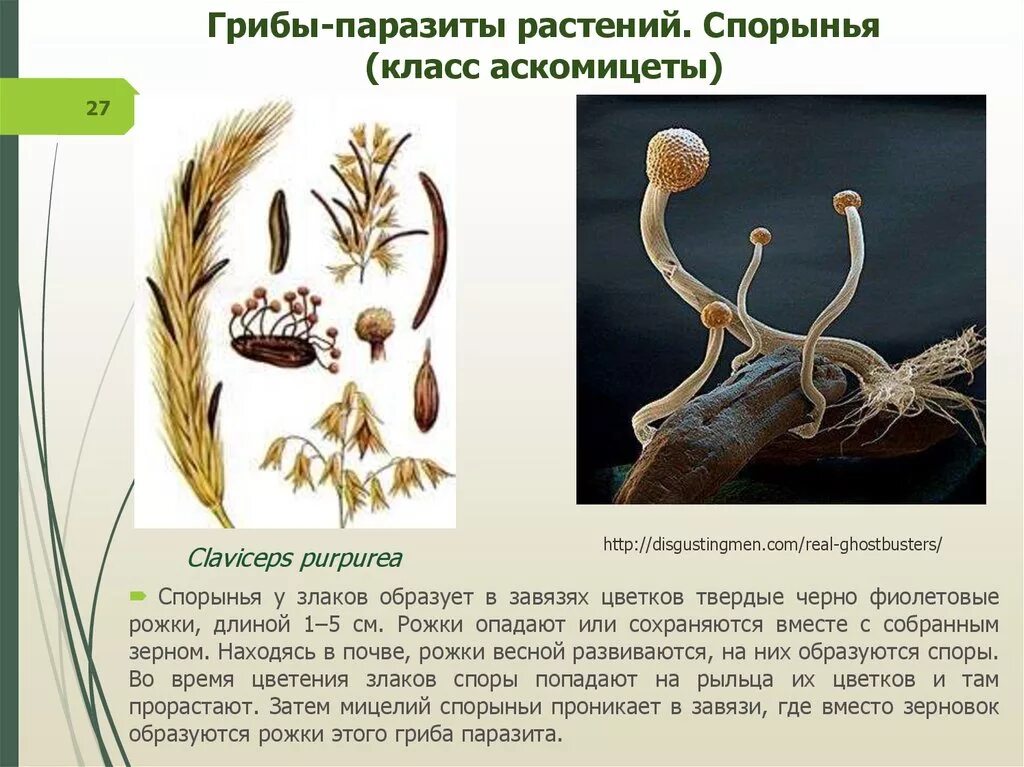 Грибы-паразиты растений. Спорынья (класс аскомицеты)

27

Claviceps purpurea

http://disgustingmen.com/real-ghostbusters/

Спорынья у злаков образует в завязях цветков твердые черно фиолетовые рожки, длиной 1–5 см. Рожки опадают или сохраняются вместе с собранным зерном. Находясь в почве, рожки весной развиваются, на них образуются споры. Во время цветения злаков споры попадают на рыльца их цветков и там прорастают. Затем мицелий спорыньи проникает в завязи, где вместо зерновок образуются рожки этого гриба паразита.